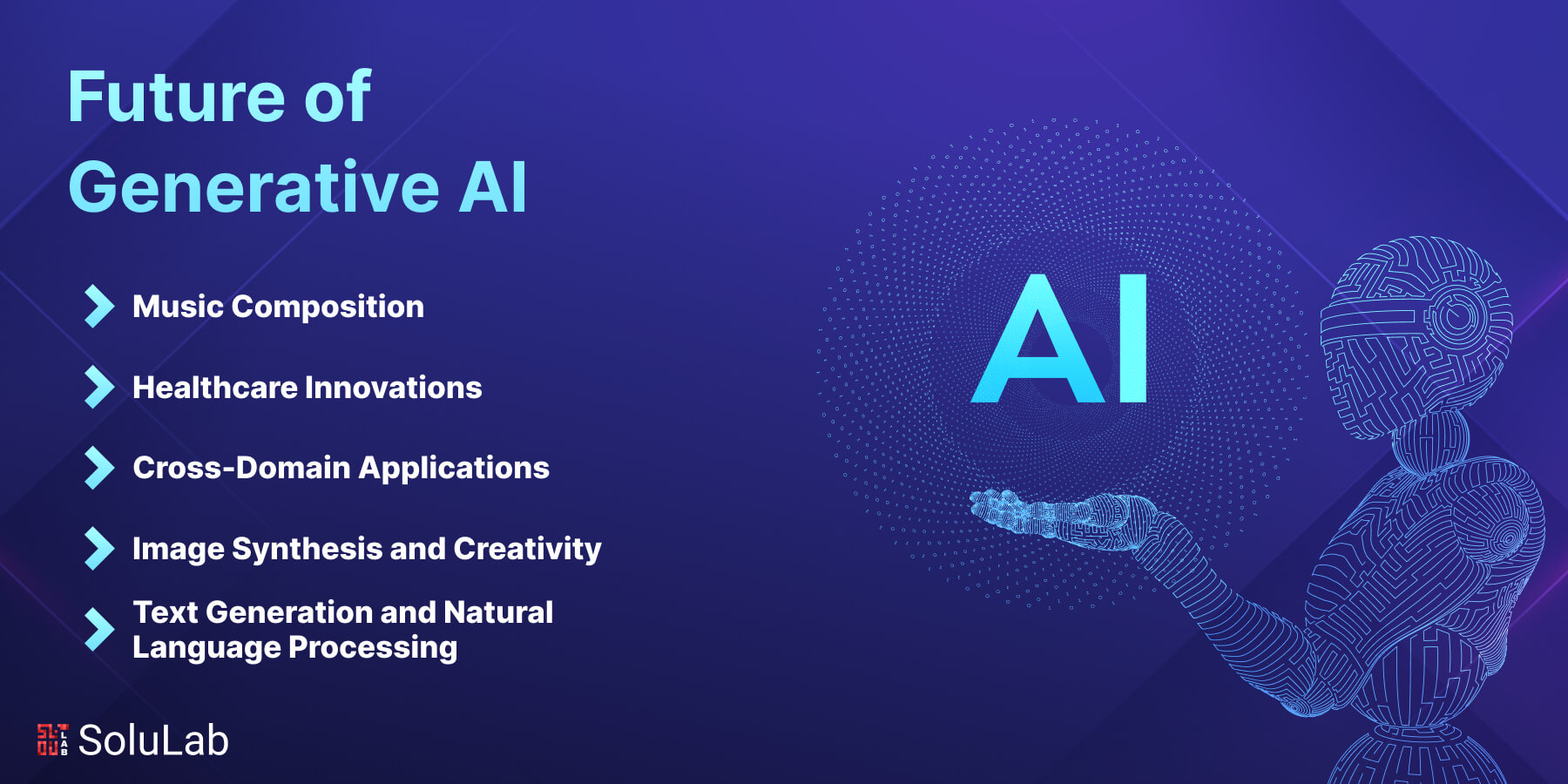 Future of Generative AI

Music Composition

Healthcare Innovations

Cross-Domain Applications

Image Synthesis and Creativity

Text Generation and Natural Language Processing

AI

SoluLab